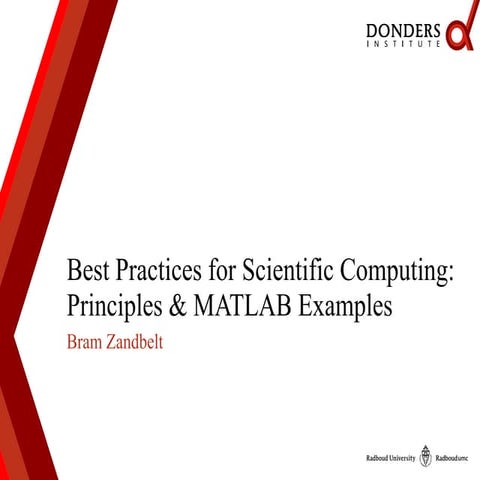 DONDERS
INSTITUTE

Best Practices for Scientific Computing: Principles & MATLAB Examples

Bram Zandbelt

Radboud University Radboudumc